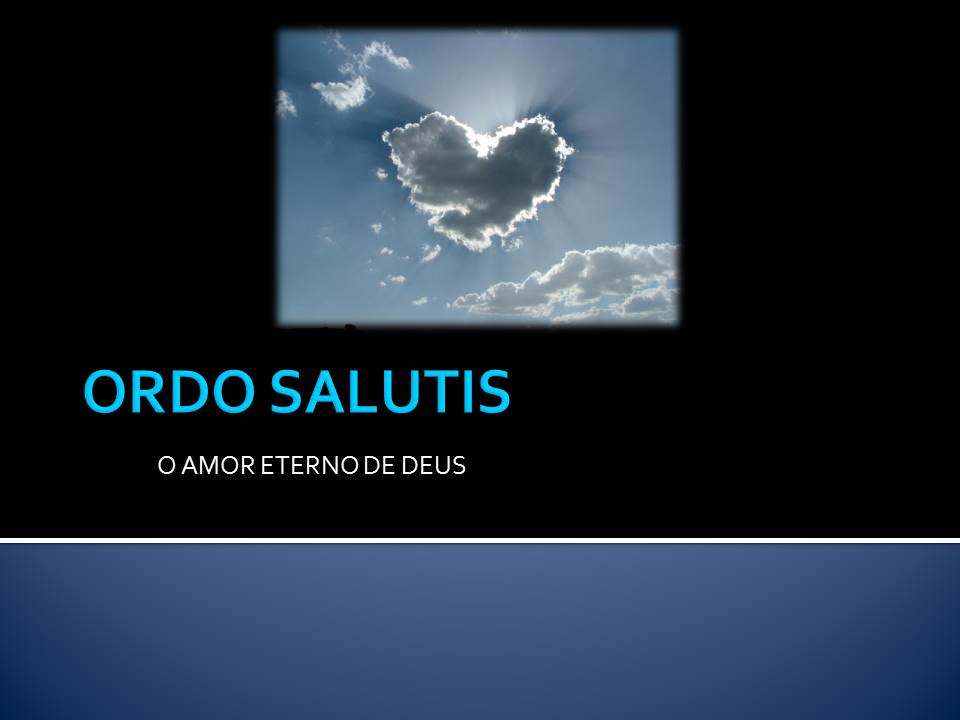 ORDO SALUTIS

O AMOR ETERNO DE DEUS